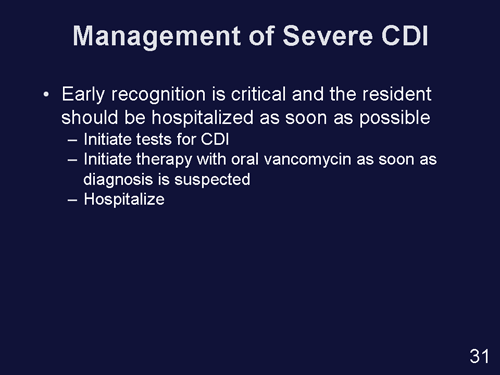 Management of Severe CDI

• Early recognition is critical and the resident should be hospitalized as soon as possible
– Initiate tests for CDI
– Initiate therapy with oral vancomycin as soon as diagnosis is suspected
– Hospitalize

31